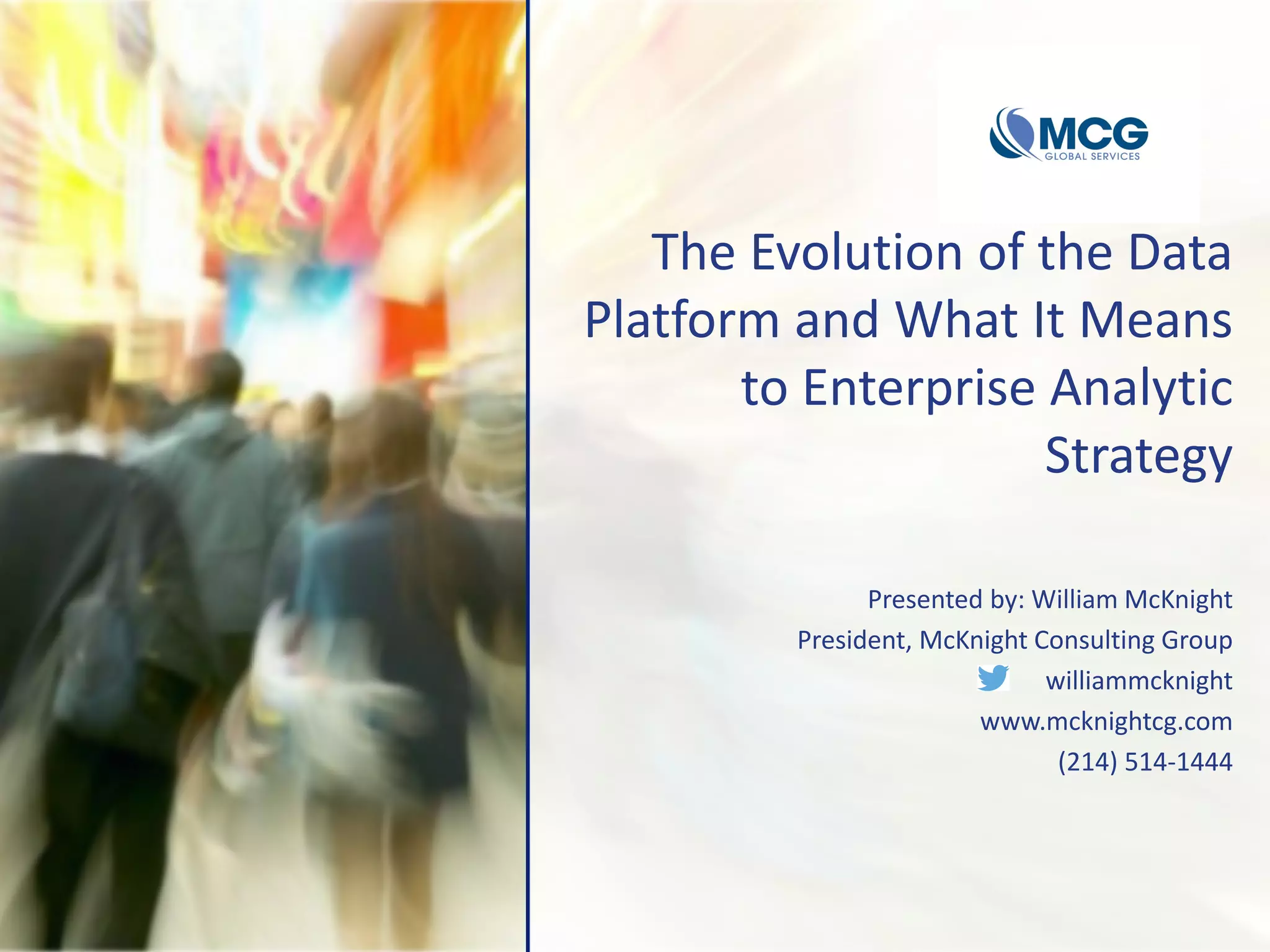 MCG
GLOBAL SERVICES

The Evolution of the Data Platform and What It Means to Enterprise Analytic Strategy

Presented by: William McKnight
President, McKnight Consulting Group
williammcknight
www.mcknightcg.com
(214) 514-1444